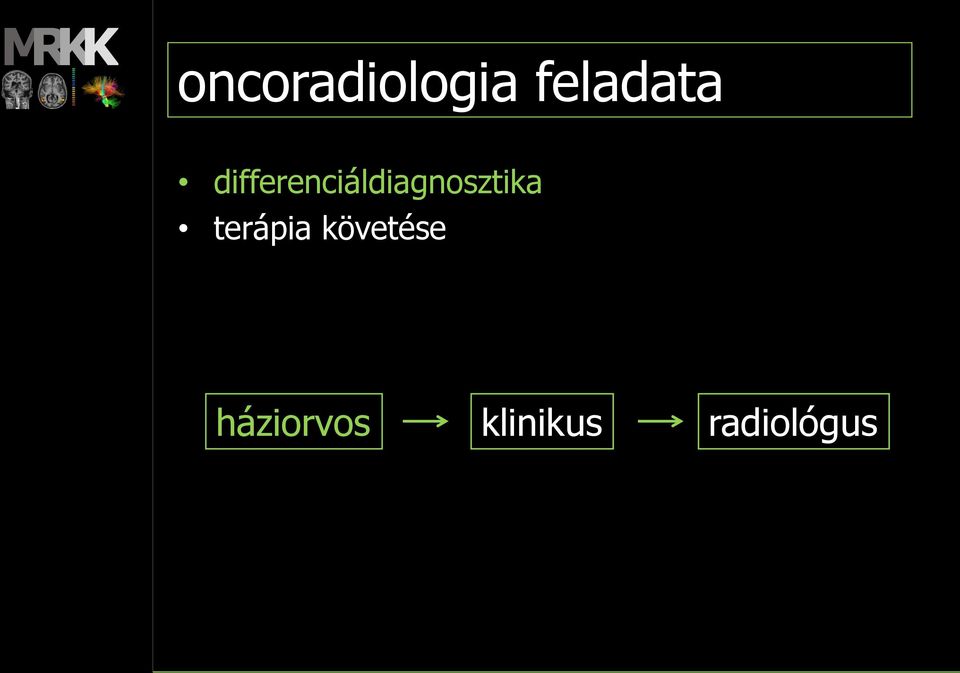 MRKK

oncoradiologia feladata

• differenciáldiagnosztika
• terápia követése

háziorvos → klinikus → radiológus